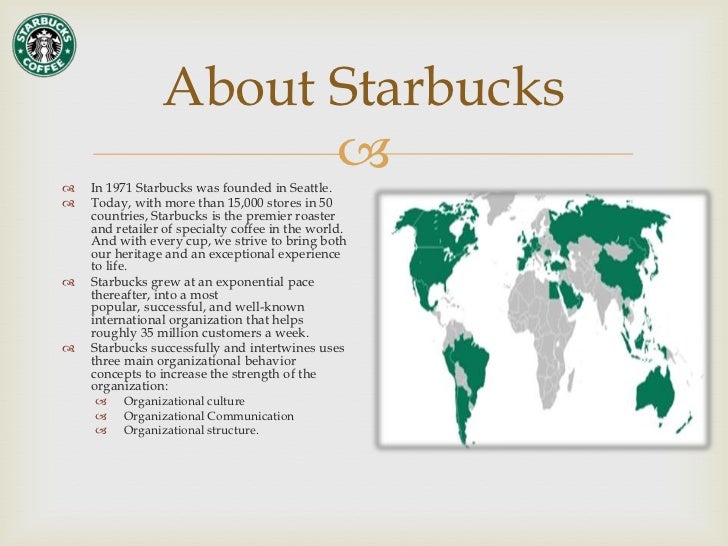 STARBUCKS COFFEE

About Starbucks

In 1971 Starbucks was founded in Seattle.

Today, with more than 15,000 stores in 50 countries, Starbucks is the premier roaster and retailer of specialty coffee in the world. And with every cup, we strive to bring both our heritage and an exceptional experience to life.

Starbucks grew at an exponential pace thereafter, into a most popular, successful, and well-known international organization that helps roughly 35 million customers a week.

Starbucks successfully and intertwines uses three main organizational behavior concepts to increase the strength of the organization:

Organizational culture

Organizational Communication

Organizational structure.